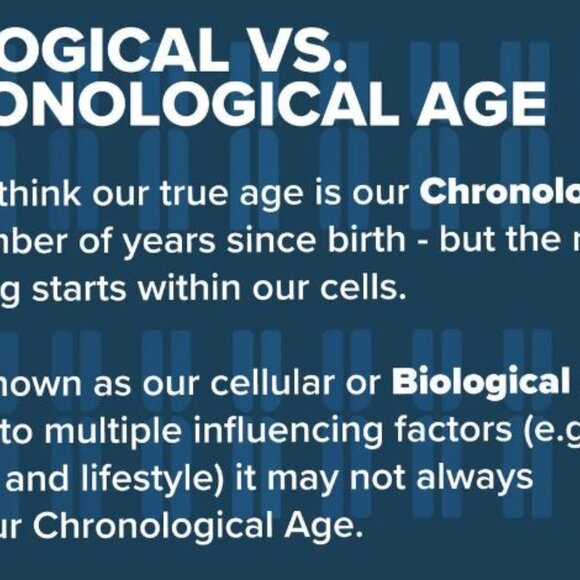 OGICAL VS.
ONOLOGICAL AGE

think our true age is our Chronolo
mber of years since birth - but the r
g starts within our cells.

nown as our cellular or Biological
to multiple influencing factors (e.g
and lifestyle) it may not always
ur Chronological Age.